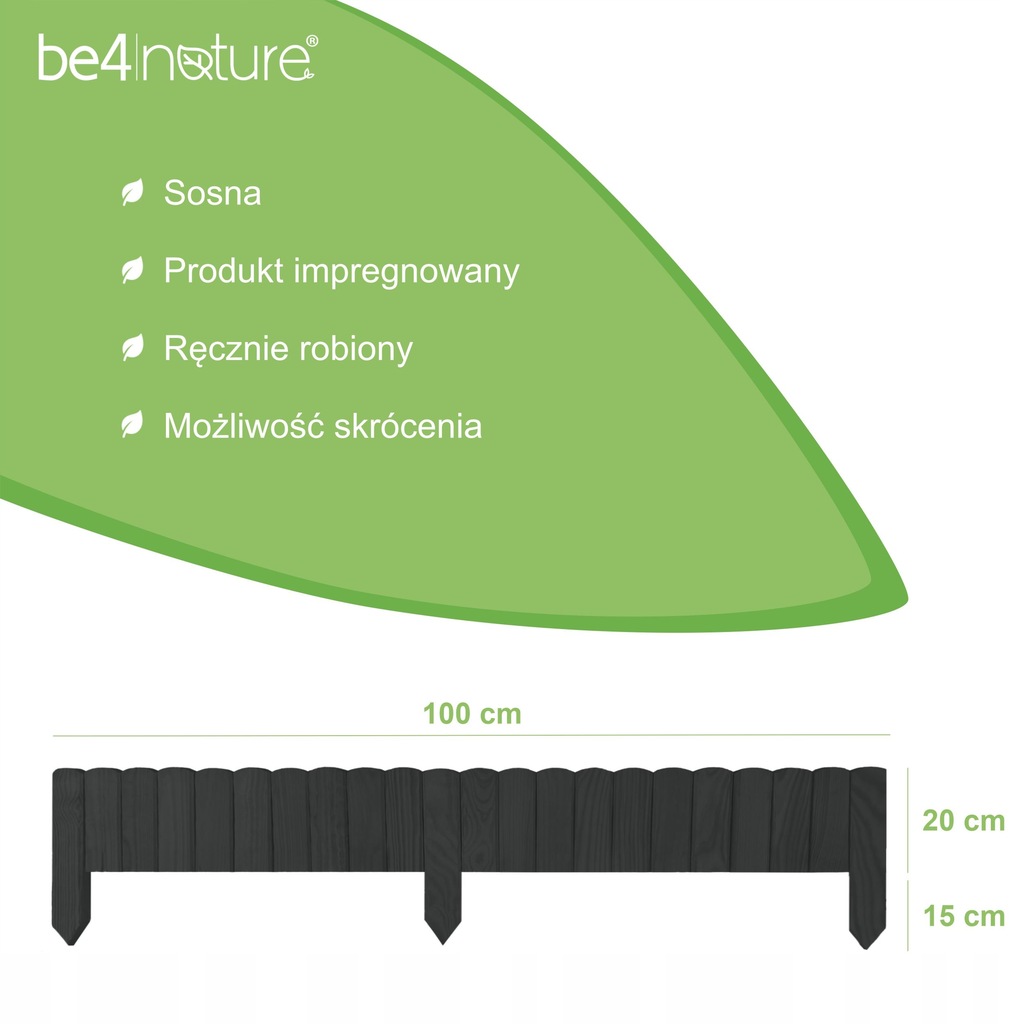 be4nature®

Sosna

Produkt impregnowany

Ręcznie robiony

Możliwość skrócenia

100 cm

20 cm

15 cm